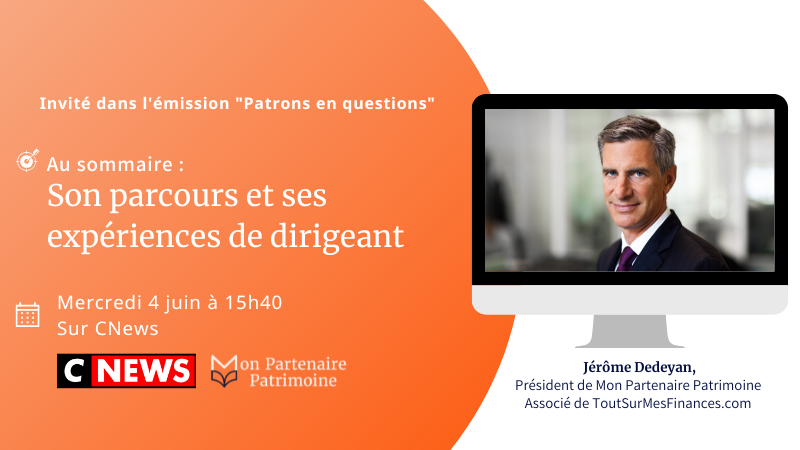 Invité dans l'émission "Patrons en questions"

Au sommaire :
Son parcours et ses expériences de dirigeant

Mercredi 4 juin à 15h40
Sur CNews

C NEWS

Mon Partenaire Patrimoine

Jérôme Dedeyan,
Président de Mon Partenaire Patrimoine
Associé de ToutSurMesFinances.com